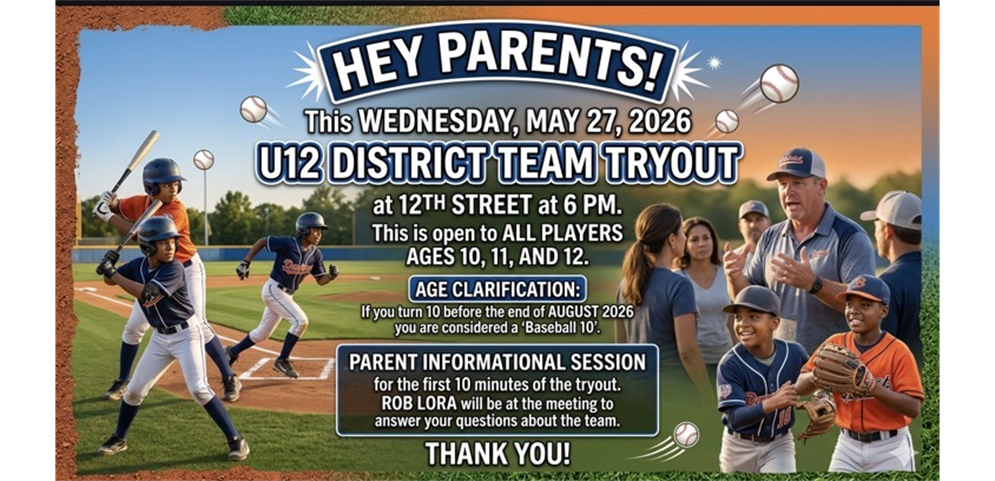 HEY PARENTS!

This WEDNESDAY, MAY 27, 2026

U12 DISTRICT TEAM TRYOUT

at 12TH STREET at 6 PM.

This is open to ALL PLAYERS AGES 10, 11, AND 12.

AGE CLARIFICATION:

If you turn 10 before the end of AUGUST 2026 you are considered a 'Baseball 10'.

PARENT INFORMATIONAL SESSION

for the first 10 minutes of the tryout. ROB LORA will be at the meeting to answer your questions about the team.

THANK YOU!